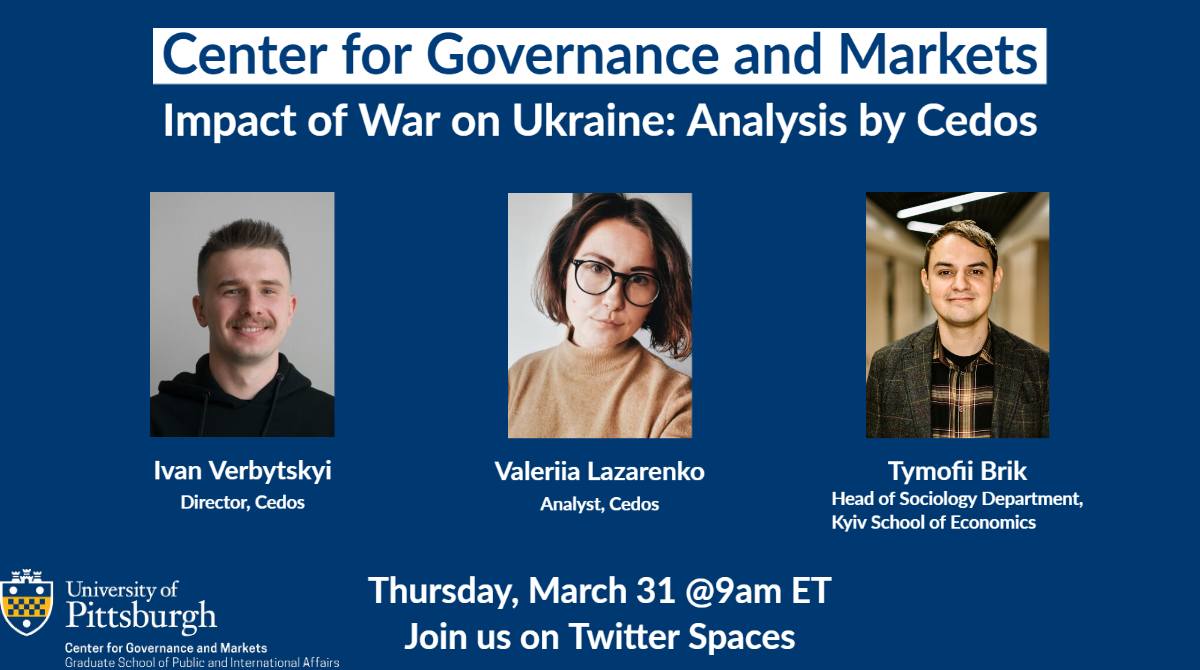 Center for Governance and Markets

Impact of War on Ukraine: Analysis by Cedos

Ivan Verbytskyi
Director, Cedos

Valeriia Lazarenko
Analyst, Cedos

Tymofii Brik
Head of Sociology Department, Kyiv School of Economics

University of Pittsburgh
Center for Governance and Markets
Graduate School of Public and International Affairs

Thursday, March 31 @9am ET
Join us on Twitter Spaces